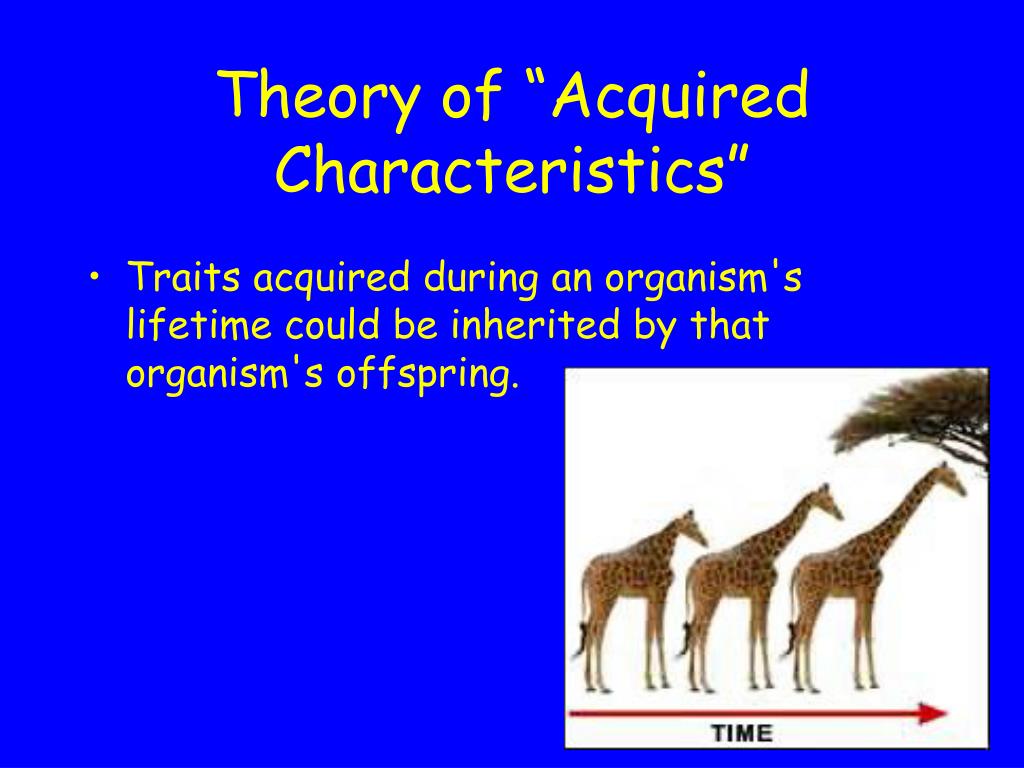 Theory of “Acquired Characteristics”

• Traits acquired during an organism's lifetime could be inherited by that organism's offspring.

TIME